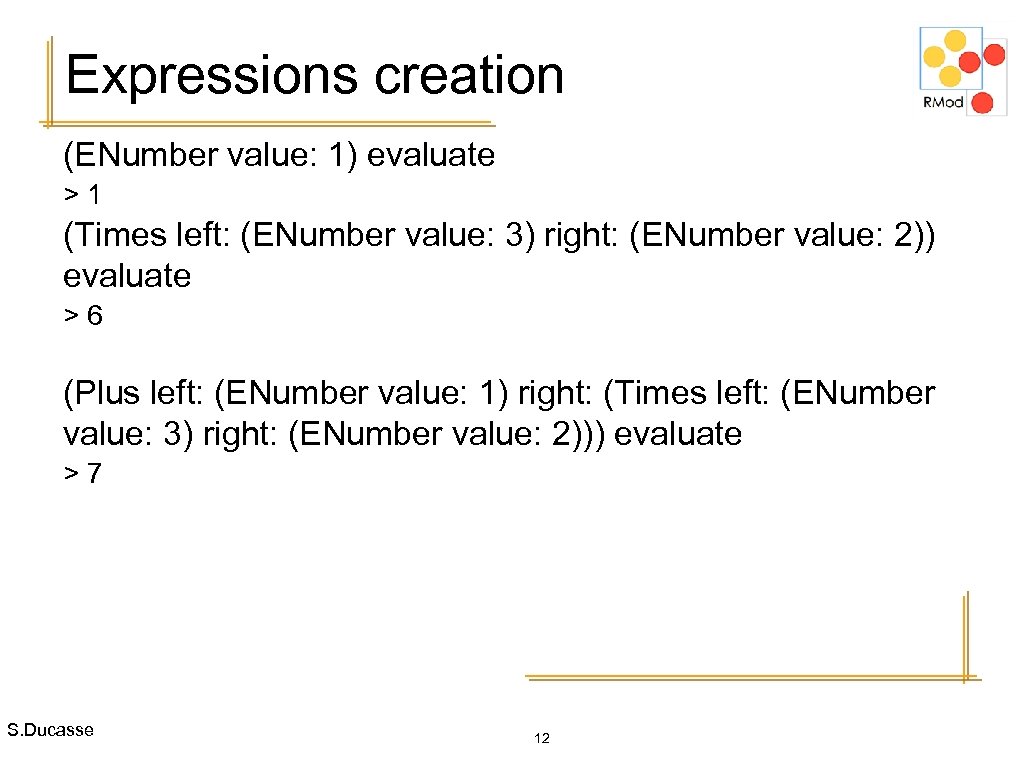 Expressions creation

RMod

(ENumber value: 1) evaluate

> 1

(Times left: (ENumber value: 3) right: (ENumber value: 2)) evaluate

> 6

(Plus left: (ENumber value: 1) right: (Times left: (ENumber value: 3) right: (ENumber value: 2))) evaluate

> 7

S.Ducasse

12